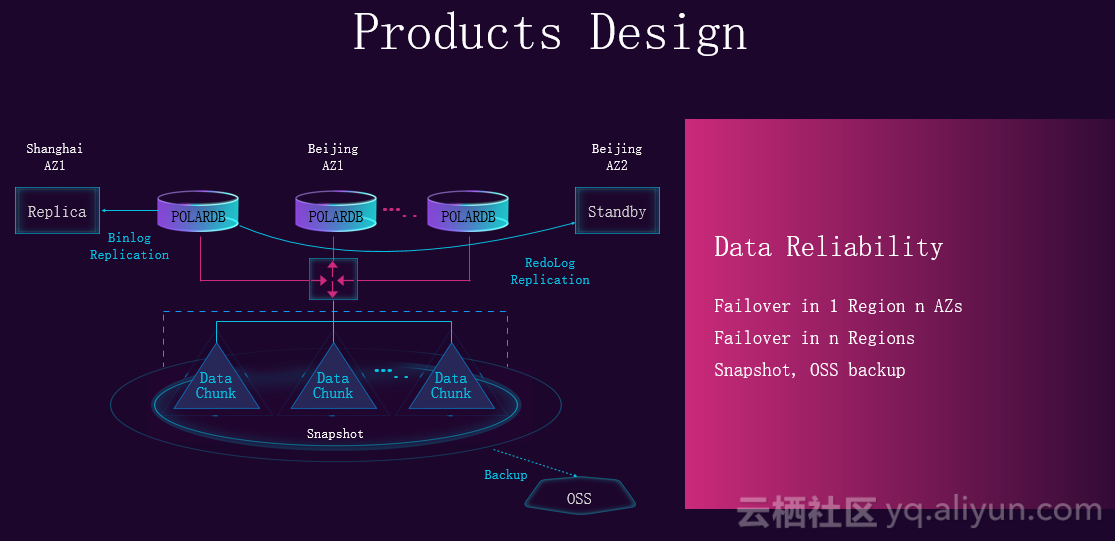 Products Design

Shanghai AZ1

Beijing AZ1

Beijing AZ2

Replica

POLARDB

POLARDB

POLARDB

Standby

Binlog Replication

RedoLog Replication

Data Chunk

Data Chunk

Data Chunk

Snapshot

Backup

OSS

Data Reliability

Failover in 1 Region n AZs

Failover in n Regions

Snapshot, OSS backup

云栖社区 yq.aliyun.com